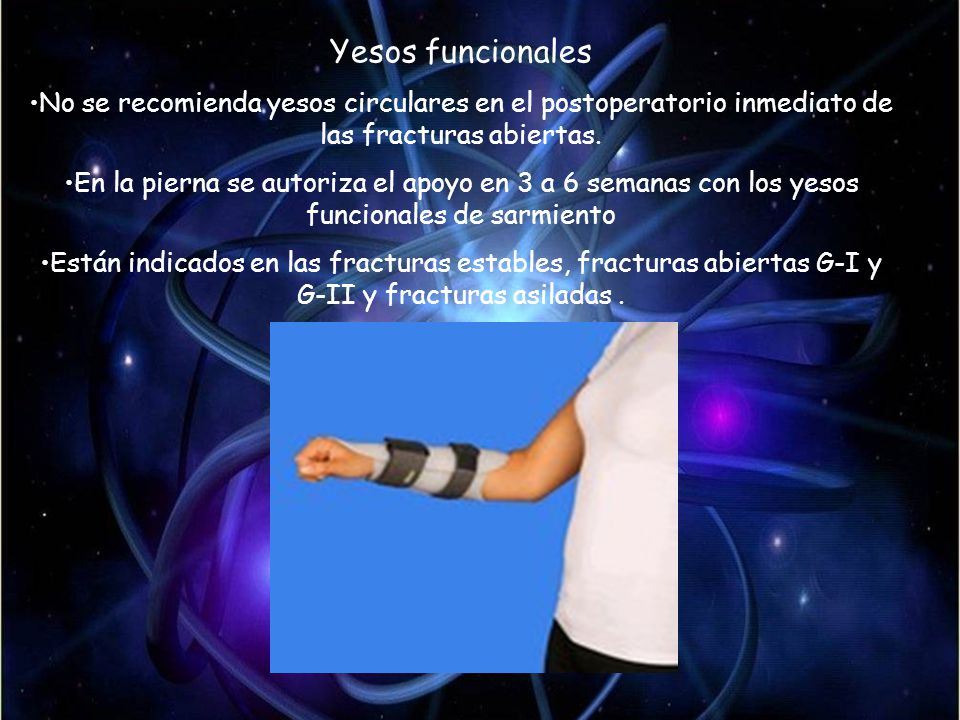 Yesos funcionales

•No se recomienda yesos circulares en el postoperatorio inmediato de las fracturas abiertas.

•En la pierna se autoriza el apoyo en 3 a 6 semanas con los yesos funcionales de sarmiento

•Están indicados en las fracturas estables, fracturas abiertas G-I y G-II y fracturas asiladas .